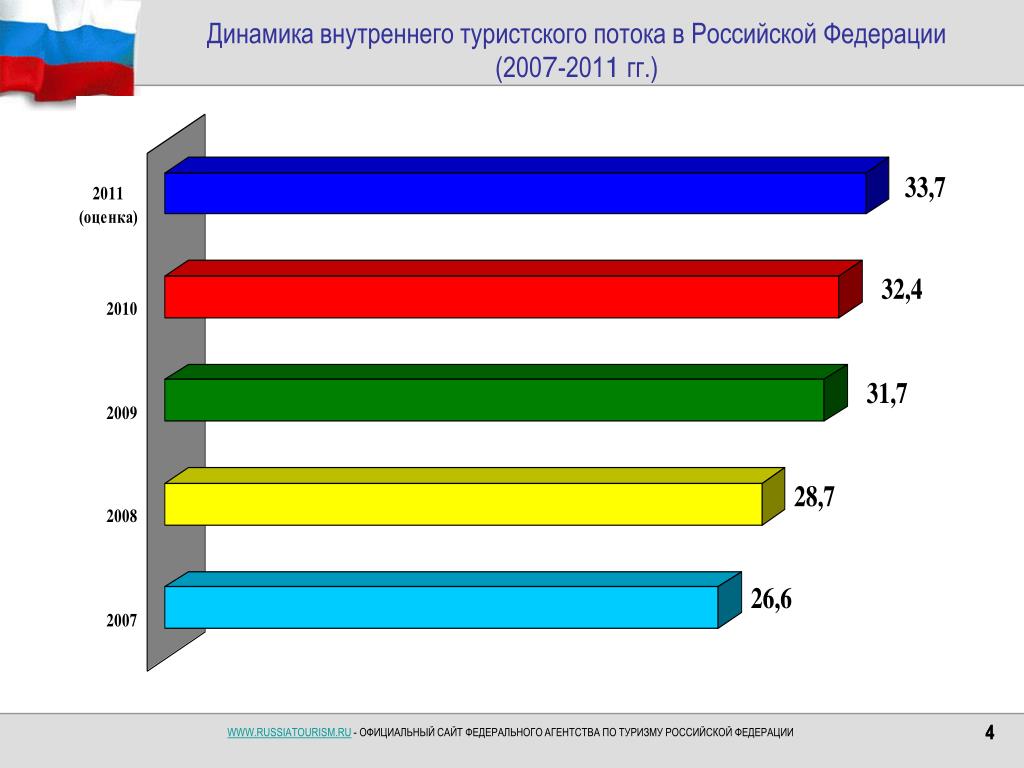 Динамика внутреннего туристского потока в Российской Федерации (2007-2011 гг.)

2011 (оценка)
33,7

2010
32,4

2009
31,7

2008
28,7

2007
26,6

WWW.RUSSIATOURISM.RU - ОФИЦИАЛЬНЫЙ САЙТ ФЕДЕРАЛЬНОГО АГЕНТСТВА ПО ТУРИЗМУ РОССИЙСКОЙ ФЕДЕРАЦИИ

4